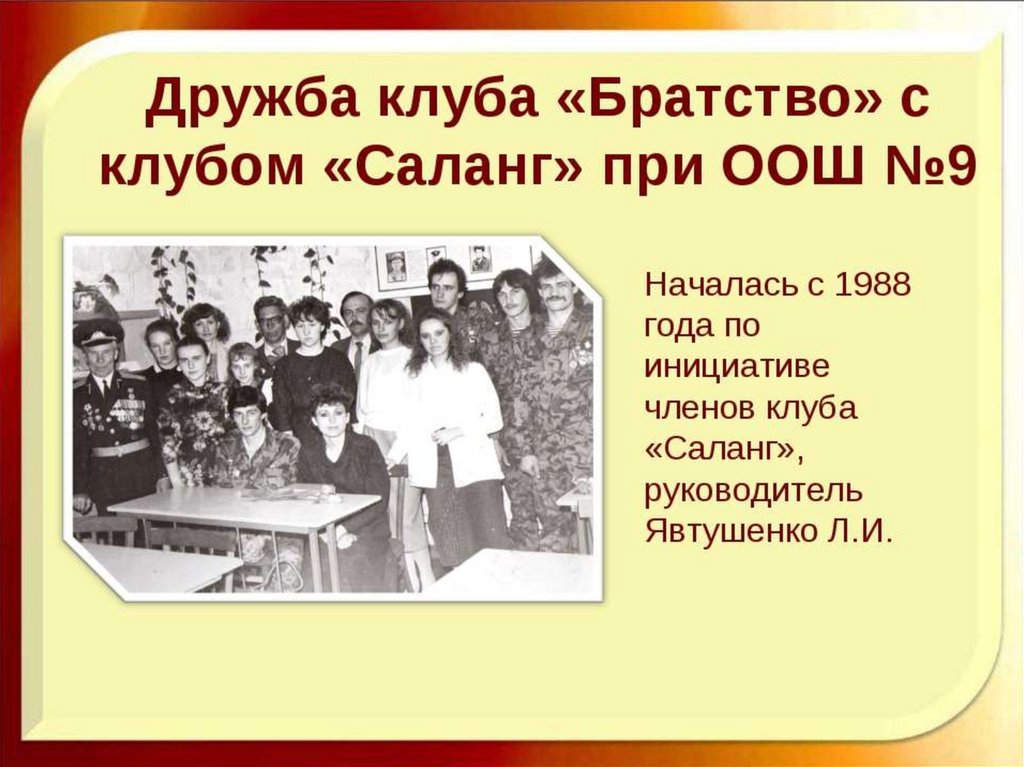 Дружба клуба «Братство» с клубом «Саланг» при ООШ №9

Началась с 1988 года по инициативе членов клуба «Саланг», руководитель Явтушенко Л.И.